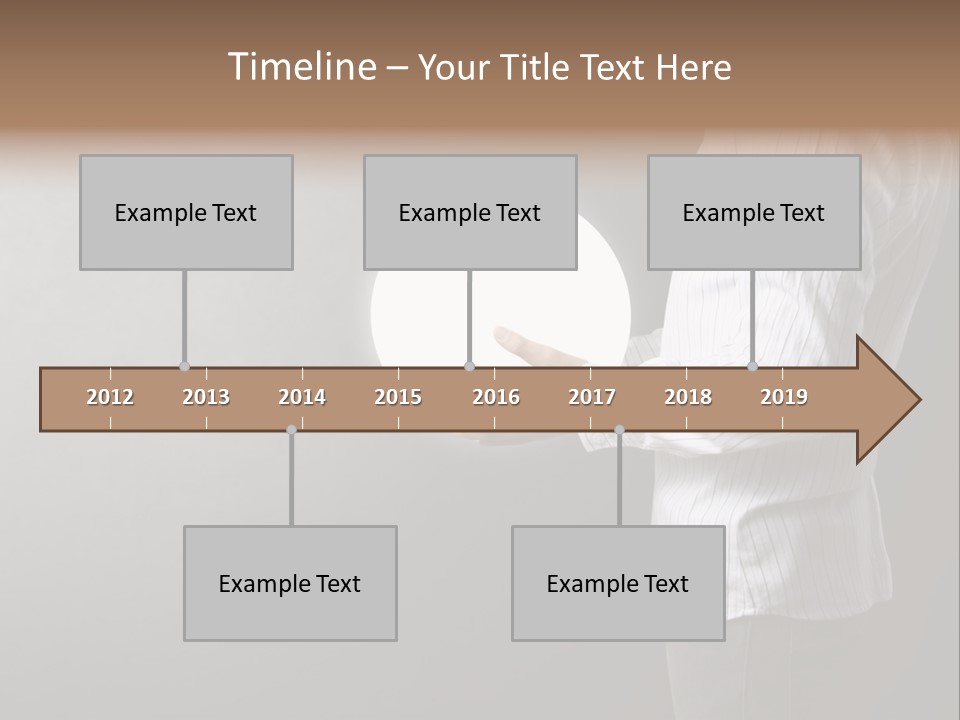 Timeline – Your Title Text Here

Example Text

Example Text

Example Text

2012 2013 2014 2015 2016 2017 2018 2019

Example Text

Example Text